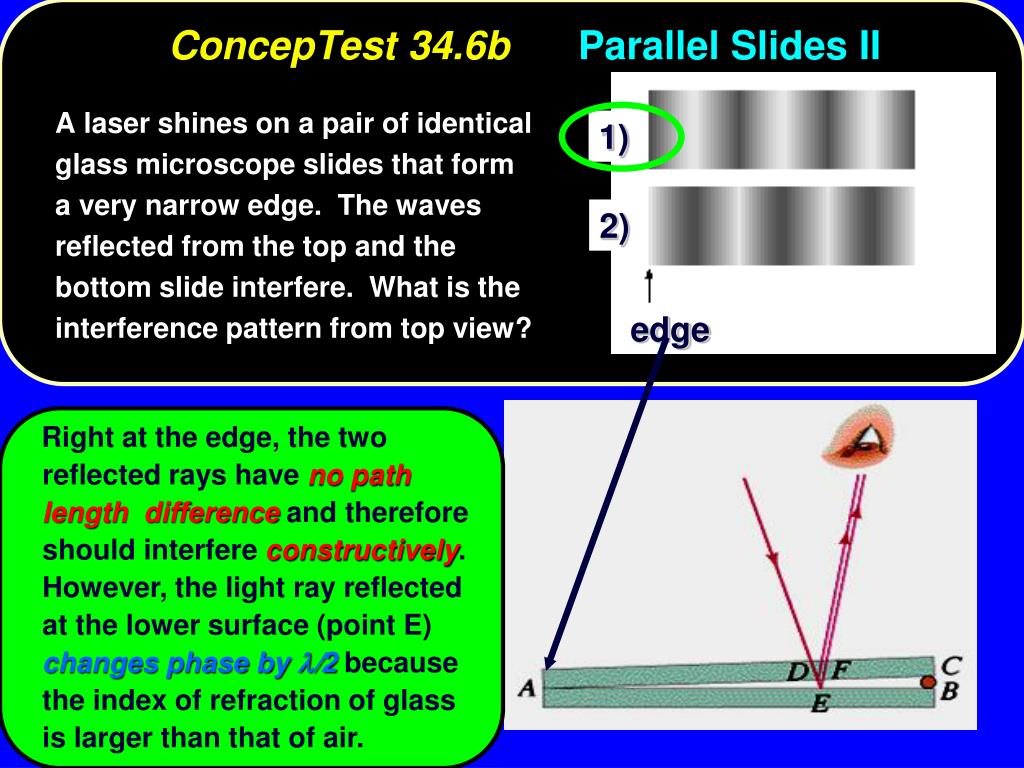 ConcepTest 34.6b Parallel Slides II

A laser shines on a pair of identical glass microscope slides that form a very narrow edge. The waves reflected from the top and the bottom slide interfere. What is the interference pattern from top view?

1)

2)

edge

Right at the edge, the two reflected rays have no path length difference and therefore should interfere constructively. However, the light ray reflected at the lower surface (point E) changes phase by $\lambda/2$ because the index of refraction of glass is larger than that of air.

A D F C E B